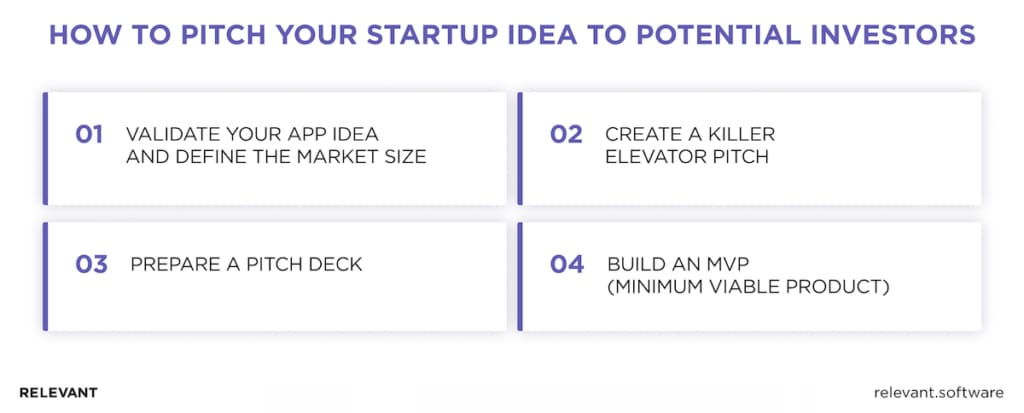 HOW TO PITCH YOUR STARTUP IDEA TO POTENTIAL INVESTORS

01 VALIDATE YOUR APP IDEA AND DEFINE THE MARKET SIZE

02 CREATE A KILLER ELEVATOR PITCH

03 PREPARE A PITCH DECK

04 BUILD AN MVP (MINIMUM VIABLE PRODUCT)

RELEVANT

relevant.software